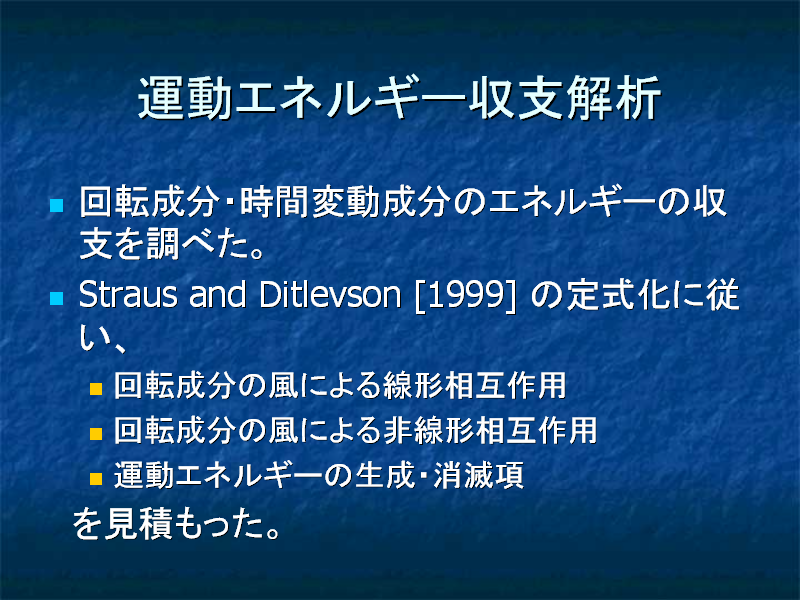 運動エネルギー収支解析

回転成分･時間変動成分のエネルギーの収支を調べた。

Straus and Ditlevson [1999] の定式化に従い、

回転成分の風による線形相互作用

回転成分の風による非線形相互作用

運動エネルギーの生成･消滅項

を見積もった。